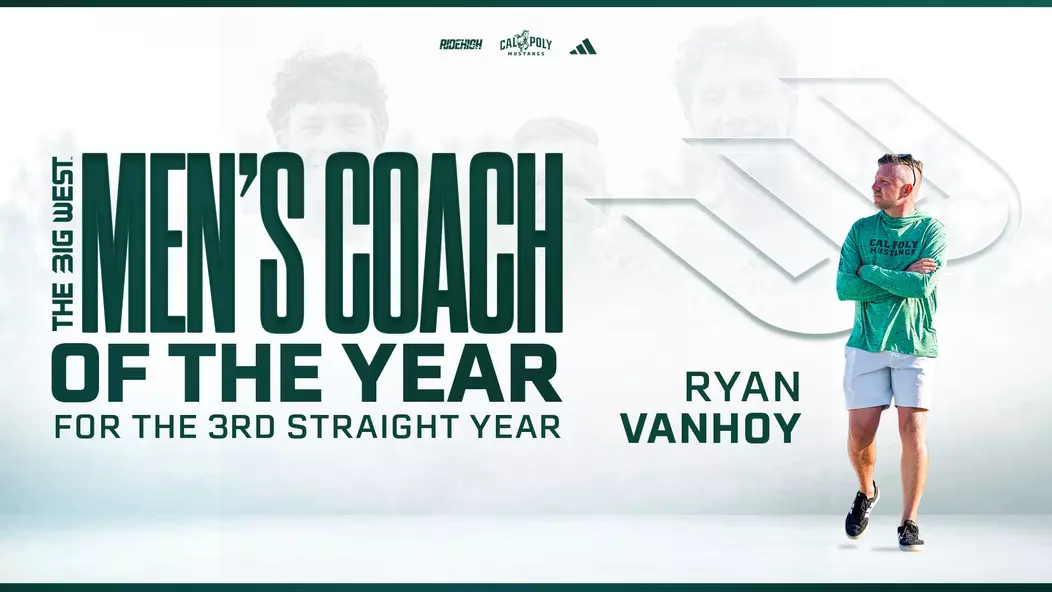 RIDEHIGH CAL POLY MUSTANGS

THE BIG WEST

MEN'S COACH OF THE YEAR

FOR THE 3RD STRAIGHT YEAR

RYAN VANHOY

CAL POLY MUSTANGS